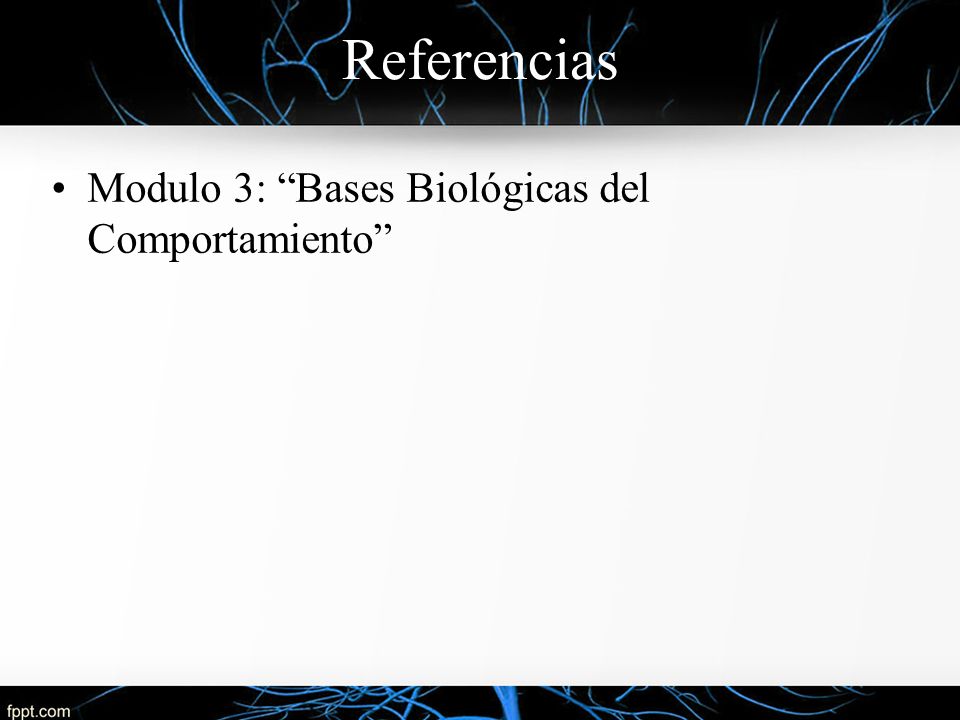 Referencias

• Modulo 3: “Bases Biológicas del Comportamiento”

fppt.com